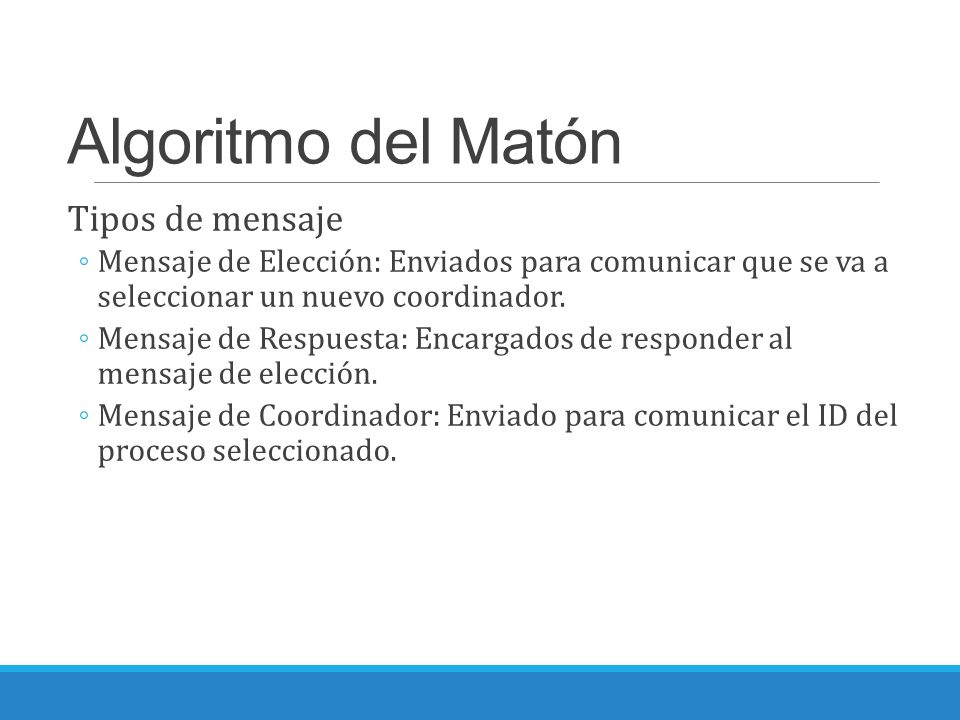 Algoritmo del Matón

Tipos de mensaje

◦ Mensaje de Elección: Enviados para comunicar que se va a seleccionar un nuevo coordinador.
◦ Mensaje de Respuesta: Encargados de responder al mensaje de elección.
◦ Mensaje de Coordinador: Enviado para comunicar el ID del proceso seleccionado.